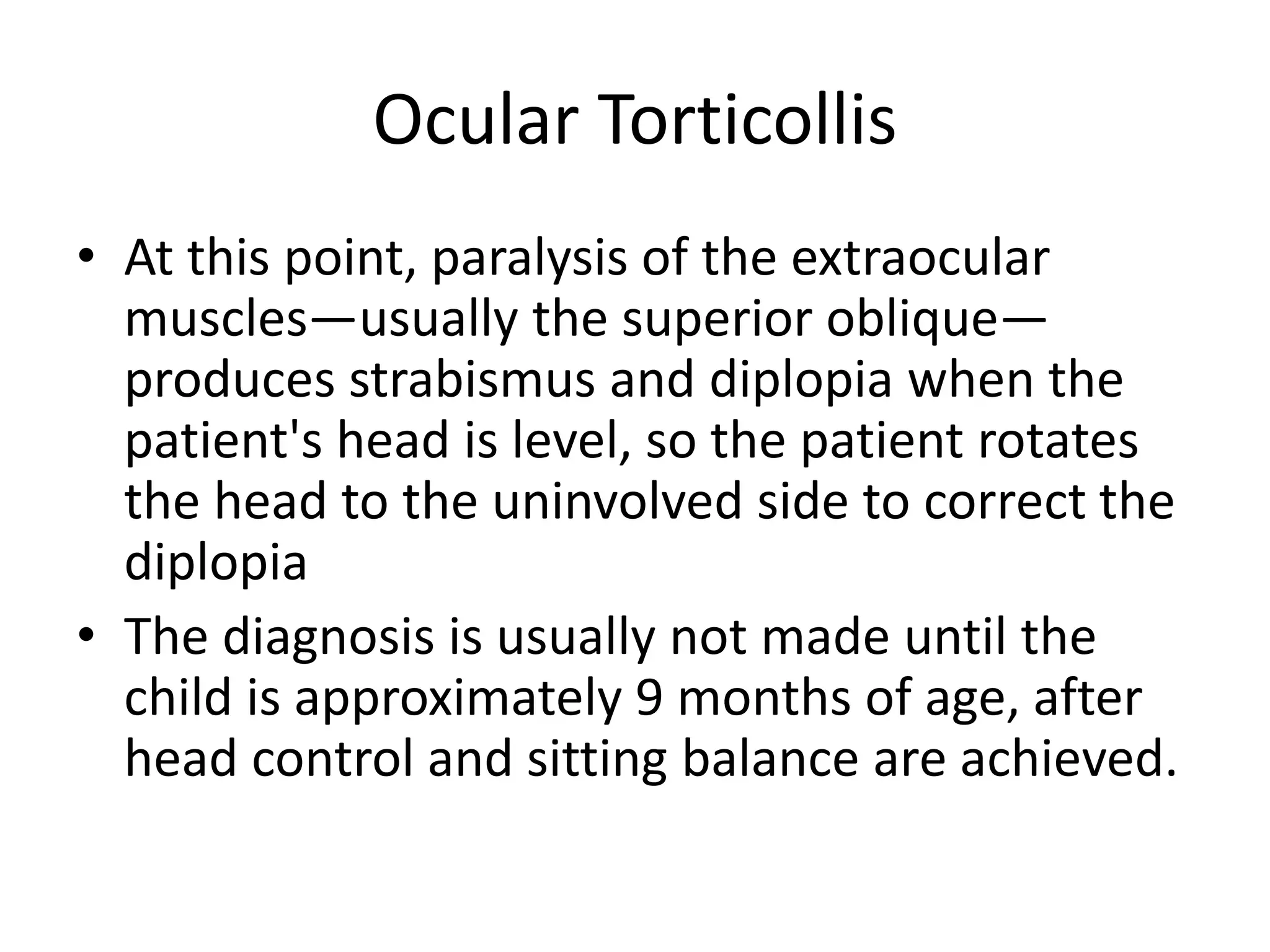 Ocular Torticollis

• At this point, paralysis of the extraocular muscles—usually the superior oblique—produces strabismus and diplopia when the patient's head is level, so the patient rotates the head to the uninvolved side to correct the diplopia

• The diagnosis is usually not made until the child is approximately 9 months of age, after head control and sitting balance are achieved.